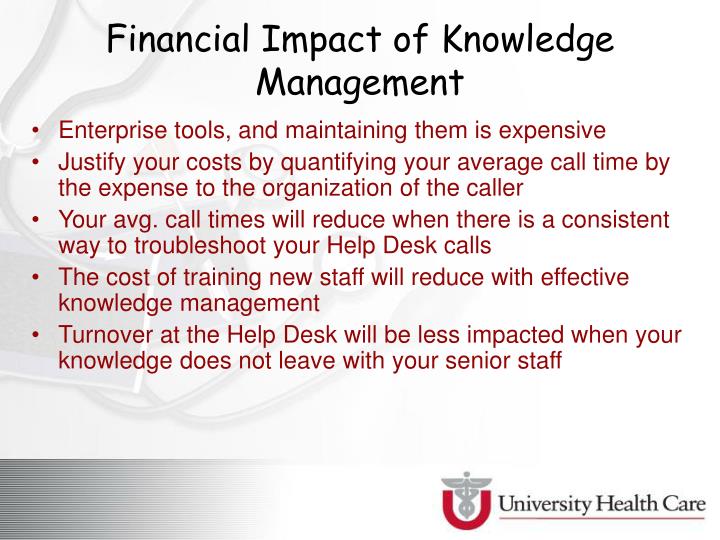 Financial Impact of Knowledge Management

• Enterprise tools, and maintaining them is expensive
• Justify your costs by quantifying your average call time by the expense to the organization of the caller
• Your avg. call times will reduce when there is a consistent way to troubleshoot your Help Desk calls
• The cost of training new staff will reduce with effective knowledge management
• Turnover at the Help Desk will be less impacted when your knowledge does not leave with your senior staff

University Health Care